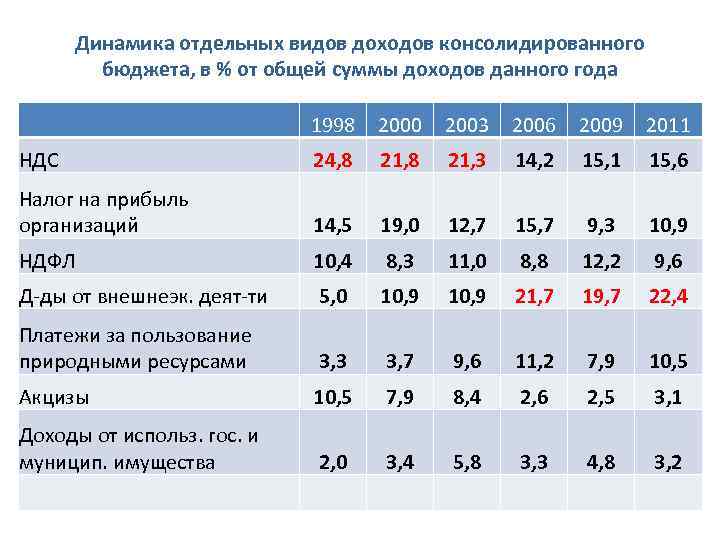 Динамика отдельных видов доходов консолидированного бюджета, в % от общей суммы доходов данного года

| | 1998 | 2000 | 2003 | 2006 | 2009 | 2011 |
|---|---|---|---|---|---|---|
| НДС | 24,8 | 21,8 | 21,3 | 14,2 | 15,1 | 15,6 |
| Налог на прибыль организаций | 14,5 | 19,0 | 12,7 | 15,7 | 9,3 | 10,9 |
| НДФЛ | 10,4 | 8,3 | 11,0 | 8,8 | 12,2 | 9,6 |
| Д-ды от внешнеэк. деят-ти | 5,0 | 10,9 | 10,9 | 21,7 | 19,7 | 22,4 |
| Платежи за пользование природными ресурсами | 3,3 | 3,7 | 9,6 | 11,2 | 7,9 | 10,5 |
| Акцизы | 10,5 | 7,9 | 8,4 | 2,6 | 2,5 | 3,1 |
| Доходы от использ. гос. и муницип. имущества | 2,0 | 3,4 | 5,8 | 3,3 | 4,8 | 3,2 |
| | | | | | | |